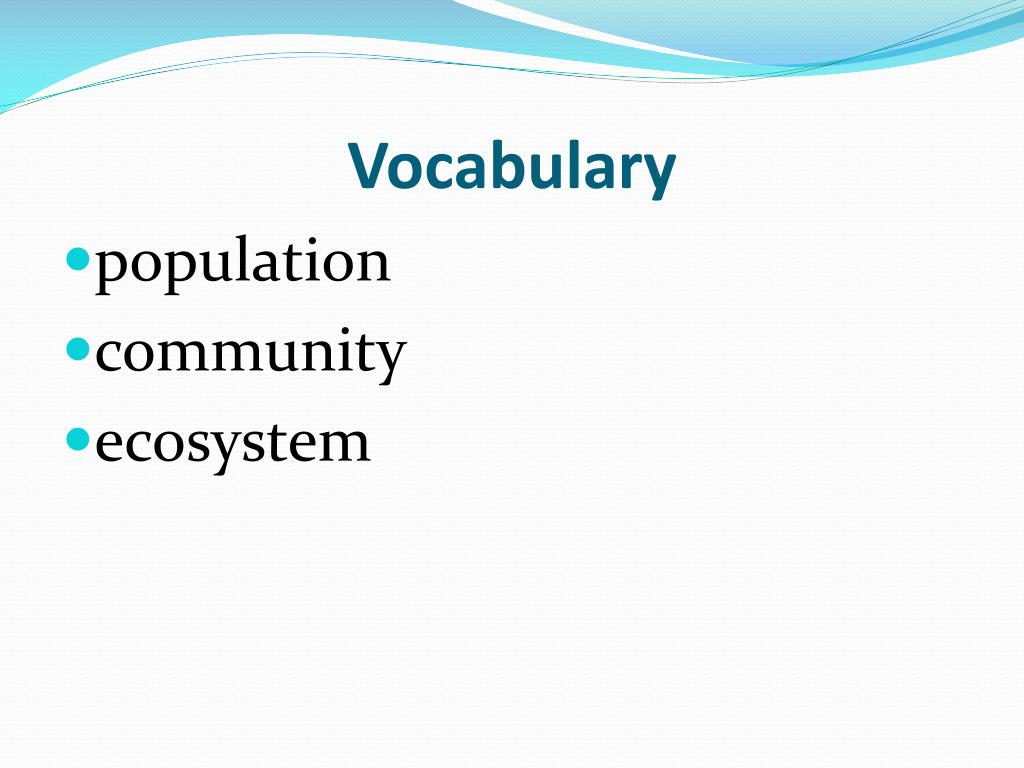 Vocabulary

- population
- community
- ecosystem